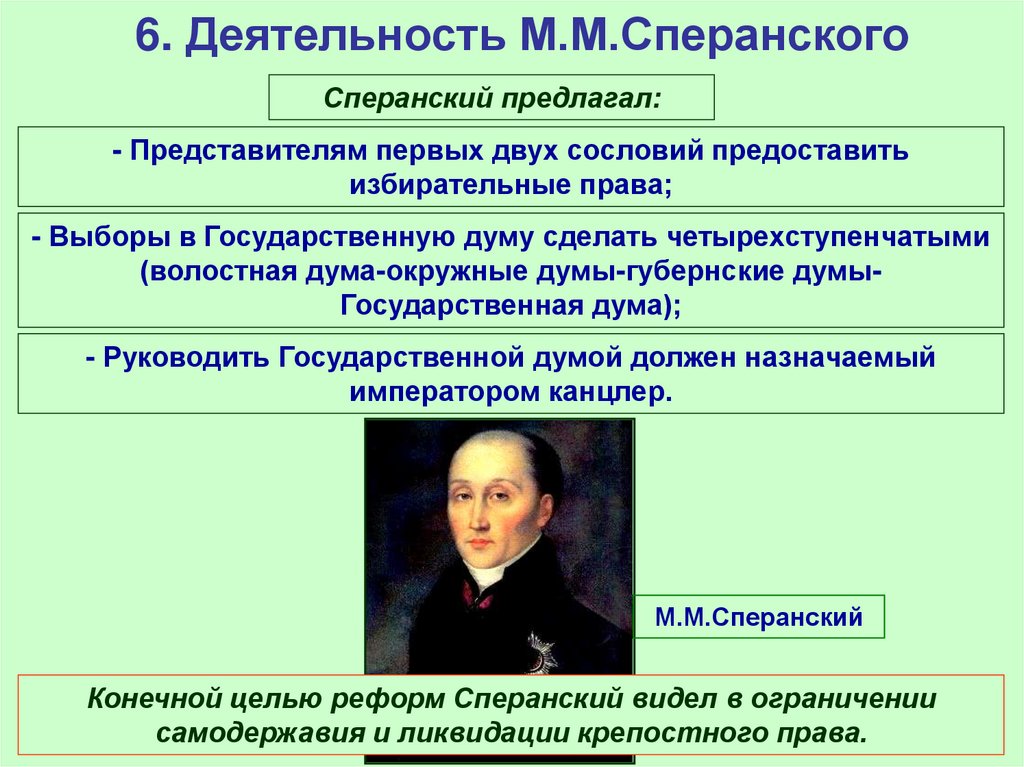 6. Деятельность М.М.Сперанского

Сперанский предлагал:

- Представителям первых двух сословий предоставить избирательные права;

- Выборы в Государственную думу сделать четырехступенчатыми (волостная дума-окружные думы-губернские думы-Государственная дума);

- Руководить Государственной думой должен назначаемый императором канцлер.

М.М.Сперанский

Конечной целью реформ Сперанский видел в ограничении самодержавия и ликвидации крепостного права.